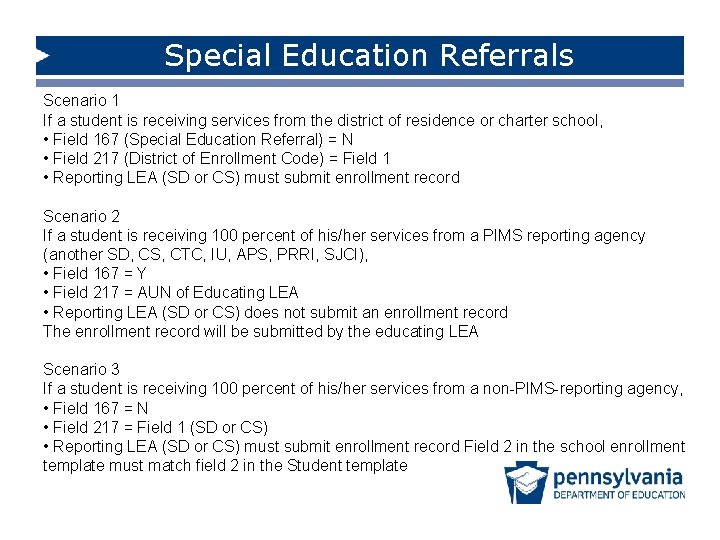 Special Education Referrals

Scenario 1
If a student is receiving services from the district of residence or charter school,
• Field 167 (Special Education Referral) = N
• Field 217 (District of Enrollment Code) = Field 1
• Reporting LEA (SD or CS) must submit enrollment record

Scenario 2
If a student is receiving 100 percent of his/her services from a PIMS reporting agency (another SD, CS, CTC, IU, APS, PRRI, SJCI),
• Field 167 = Y
• Field 217 = AUN of Educating LEA
• Reporting LEA (SD or CS) does not submit an enrollment record
The enrollment record will be submitted by the educating LEA

Scenario 3
If a student is receiving 100 percent of his/her services from a non-PIMS-reporting agency,
• Field 167 = N
• Field 217 = Field 1 (SD or CS)
• Reporting LEA (SD or CS) must submit enrollment record Field 2 in the school enrollment template must match field 2 in the Student template

pennsylvania
DEPARTMENT OF EDUCATION